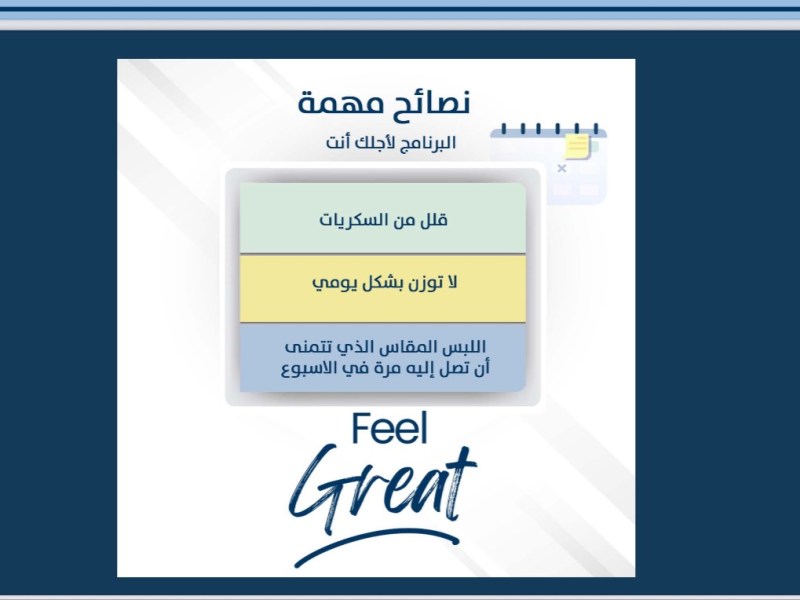 نصائح مهمة

البرنامج لأجلك أنت

قلل من السكريات

لا توزن بشكل يومي

اللبس المقاس الذي تتمنى أن تصل إليه مرة في الاسبوع

Feel Great